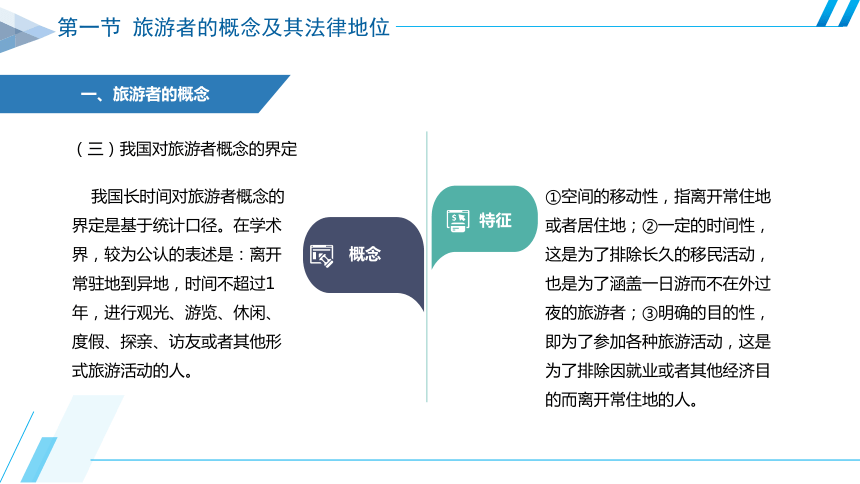 第一节 旅游者的概念及其法律地位

一、旅游者的概念

（三）我国对旅游者概念的界定

我国长时间对旅游者概念的界定是基于统计口径。在学术界，较为公认的表述是：离开常驻地到异地，时间不超过1年，进行观光、游览、休闲、度假、探亲、访友或者其他形式旅游活动的人。

概念

特征

①空间的移动性，指离开常住地或者居住地；②一定的时间性，这是为了排除长久的移民活动，也是为了涵盖一日游而不在外过夜的旅游者；③明确的目的性，即为了参加各种旅游活动，这是为了排除因就业或者其他经济目的而离开常住地的人。